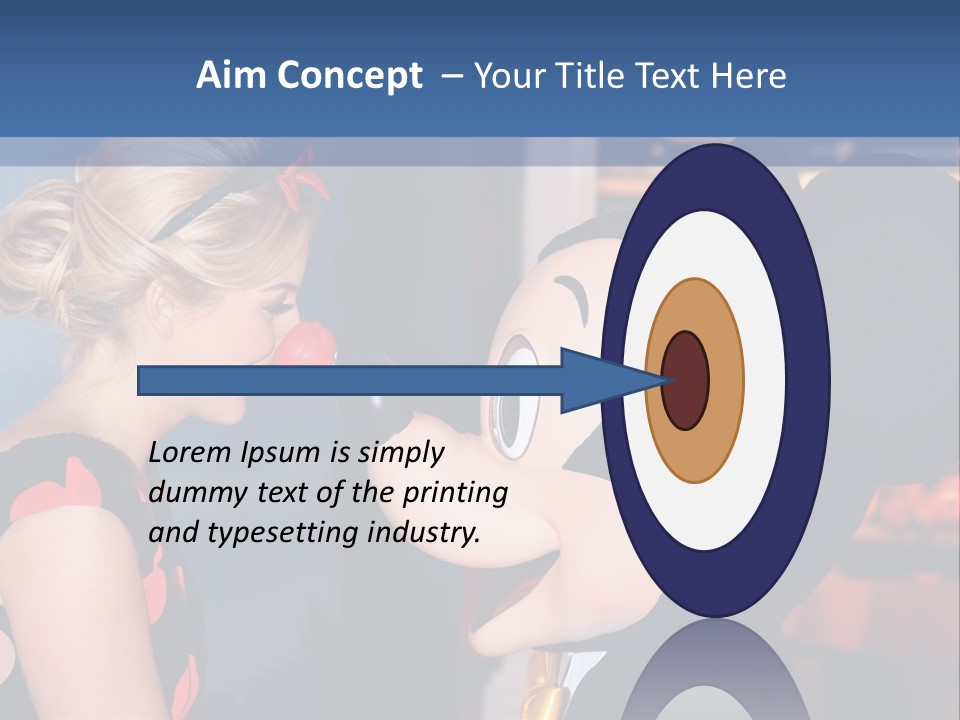 Aim Concept – Your Title Text Here

Lorem Ipsum is simply dummy text of the printing and typesetting industry.